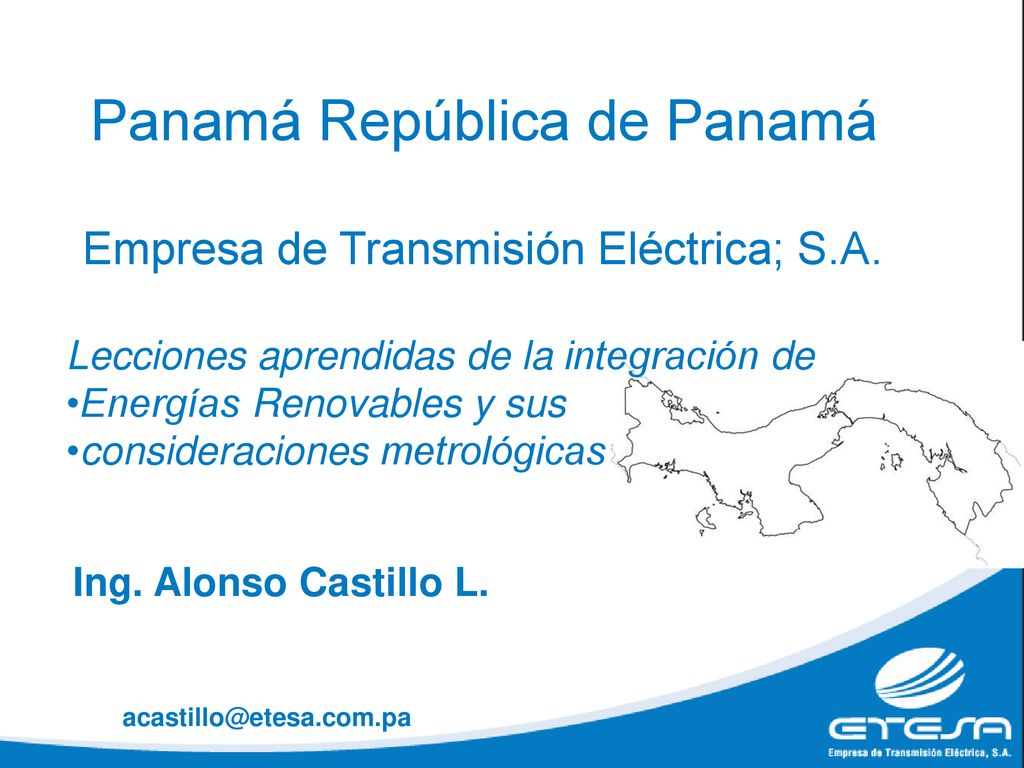 Panamá República de Panamá

Empresa de Transmisión Eléctrica; S.A.

Lecciones aprendidas de la integración de
•Energías Renovables y sus
•consideraciones metrológicas

Ing. Alonso Castillo L.

acastillo@etesa.com.pa

ETESA
Empresa de Transmisión Eléctrica, S.A.